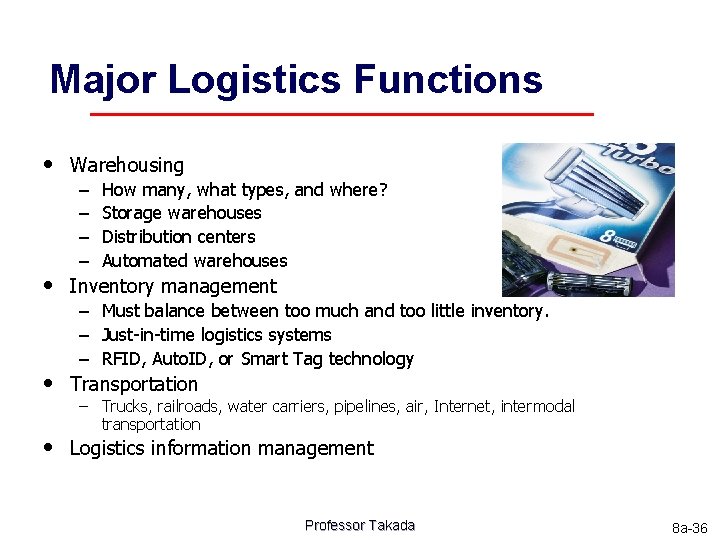 Major Logistics Functions

• Warehousing
– How many, what types, and where?
– Storage warehouses
– Distribution centers
– Automated warehouses
• Inventory management
– Must balance between too much and too little inventory.
– Just-in-time logistics systems
– RFID, AutoID, or Smart Tag technology
• Transportation
– Trucks, railroads, water carriers, pipelines, air, Internet, intermodal transportation
• Logistics information management

turbo
8

Professor Takada

8a-36